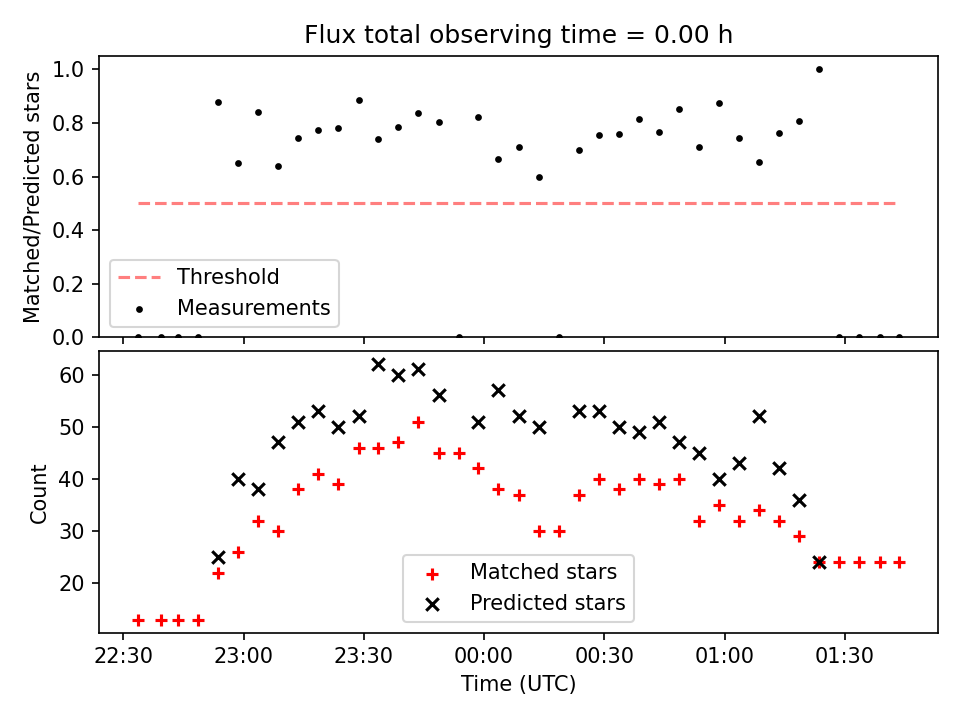 Flux total observing time = 0.00 h

Matched/Predicted stars

1.0
0.8
0.6
0.4
0.2
0.0

Threshold
Measurements

Count

60
50
40
30
20

Matched stars
Predicted stars

22:30
23:00
23:30
00:00
00:30
01:00
01:30

Time (UTC)